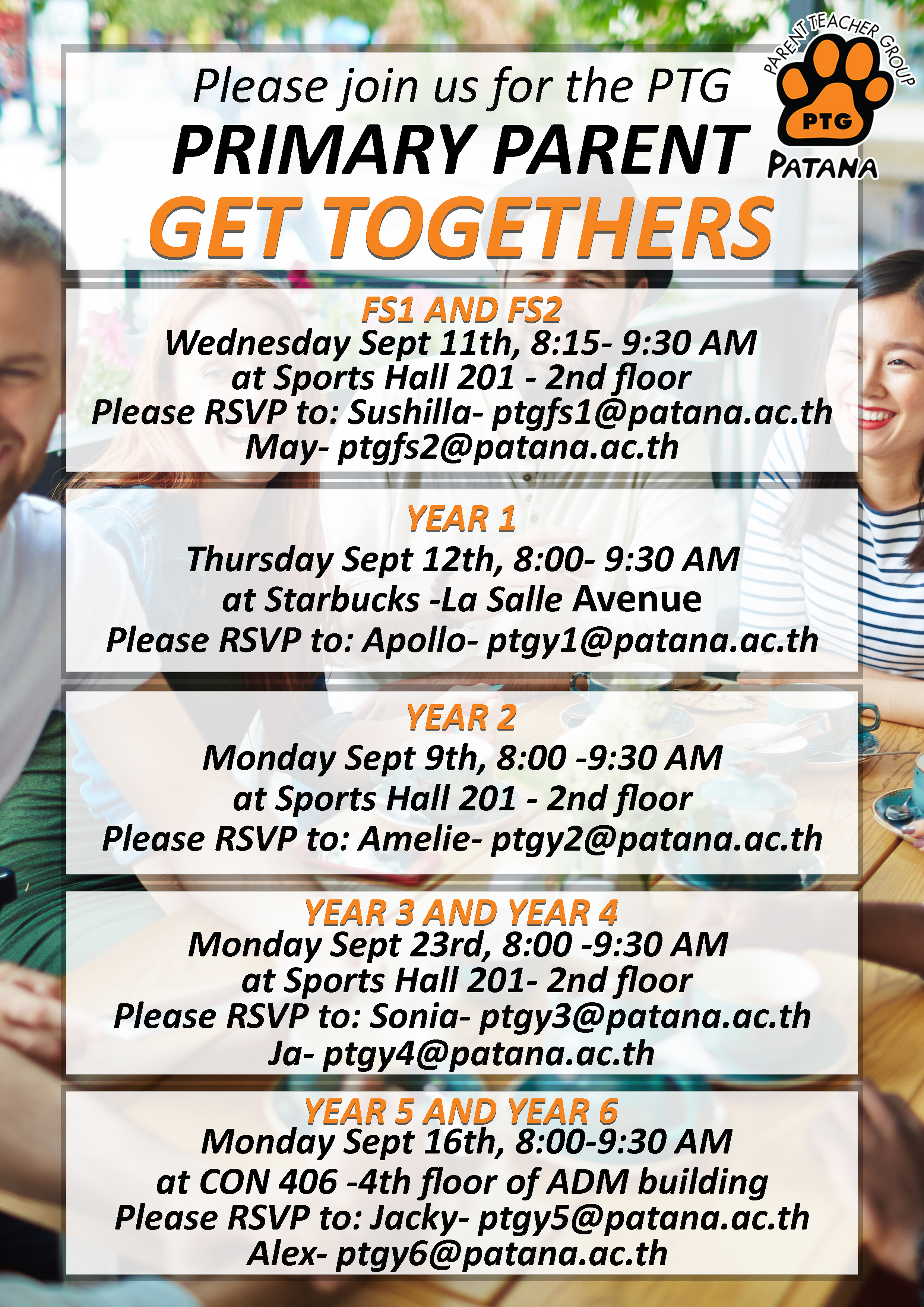 Please join us for the PTG
PRIMARY PARENT
GET TOGETHERS

PARENT TEACHER GROUP
PTG
PATANA

FS1 AND FS2
Wednesday Sept 11th, 8:15- 9:30 AM
at Sports Hall 201 - 2nd floor
Please RSVP to: Sushilla- ptgfs1@patana.ac.th
May- ptgfs2@patana.ac.th

YEAR 1
Thursday Sept 12th, 8:00- 9:30 AM
at Starbucks -La Salle Avenue
Please RSVP to: Apollo- ptgy1@patana.ac.th

YEAR 2
Monday Sept 9th, 8:00 -9:30 AM
at Sports Hall 201 - 2nd floor
Please RSVP to: Amelie- ptgy2@patana.ac.th

YEAR 3 AND YEAR 4
Monday Sept 23rd, 8:00 -9:30 AM
at Sports Hall 201- 2nd floor
Please RSVP to: Sonia- ptgy3@patana.ac.th
Ja- ptgy4@patana.ac.th

YEAR 5 AND YEAR 6
Monday Sept 16th, 8:00-9:30 AM
at CON 406 -4th floor of ADM building
Please RSVP to: Jacky- ptgy5@patana.ac.th
Alex- ptgy6@patana.ac.th